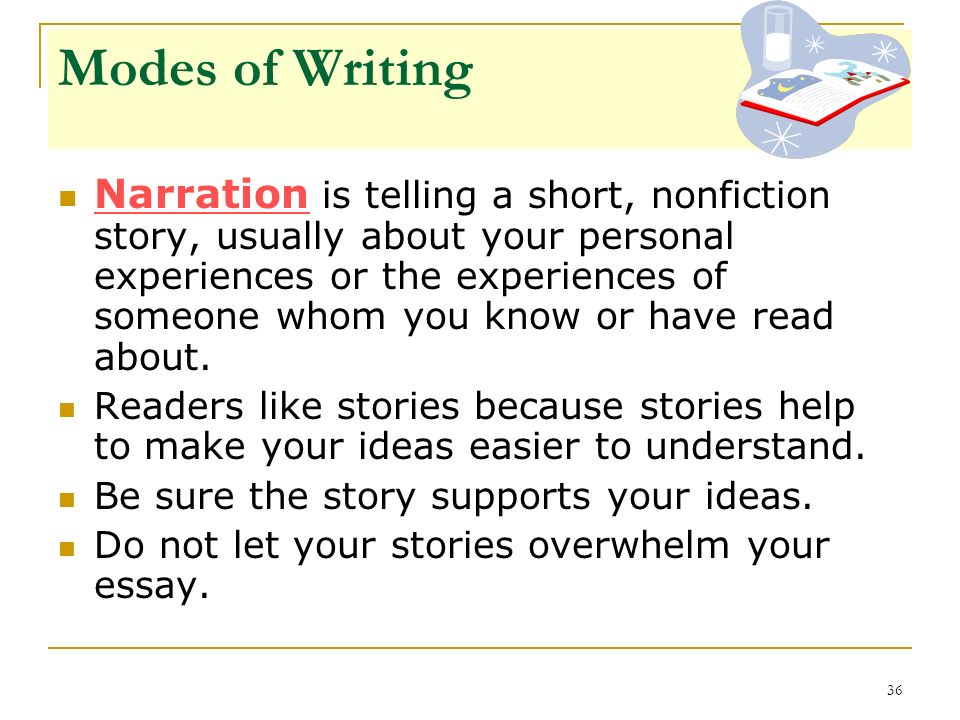 Modes of Writing

- Narration is telling a short, nonfiction story, usually about your personal experiences or the experiences of someone whom you know or have read about.
- Readers like stories because stories help to make your ideas easier to understand.
- Be sure the story supports your ideas.
- Do not let your stories overwhelm your essay.

36